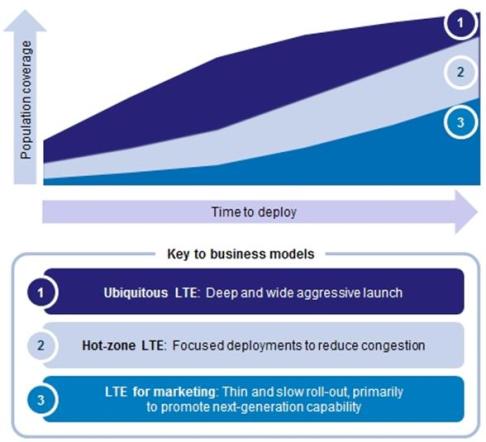 Population coverage

1

2

3

Time to deploy

Key to business models

1 Ubiquitous LTE: Deep and wide aggressive launch

2 Hot-zone LTE: Focused deployments to reduce congestion

3 LTE for marketing: Thin and slow roll-out, primarily to promote next-generation capability